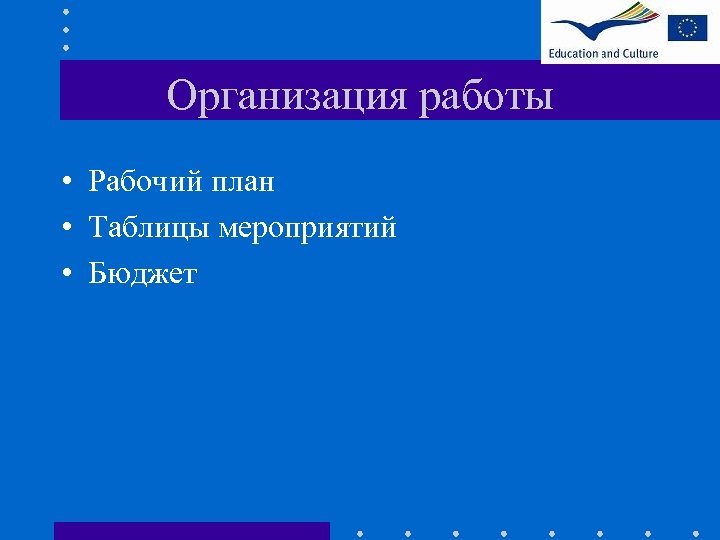 Education and Culture

Организация работы

• Рабочий план
• Таблицы мероприятий
• Бюджет